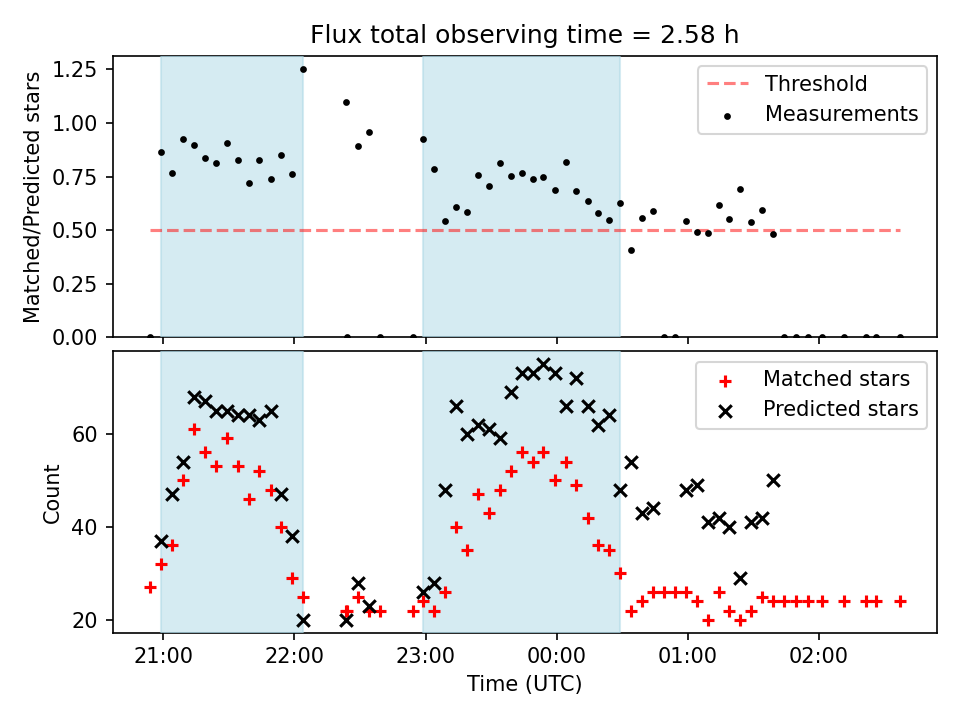 Flux total observing time = 2.58 h

Matched/Predicted stars

1.25
1.00
0.75
0.50
0.25
0.00

Threshold
Measurements

Count

60
40
20

Matched stars
Predicted stars

21:00 22:00 23:00 00:00 01:00 02:00

Time (UTC)